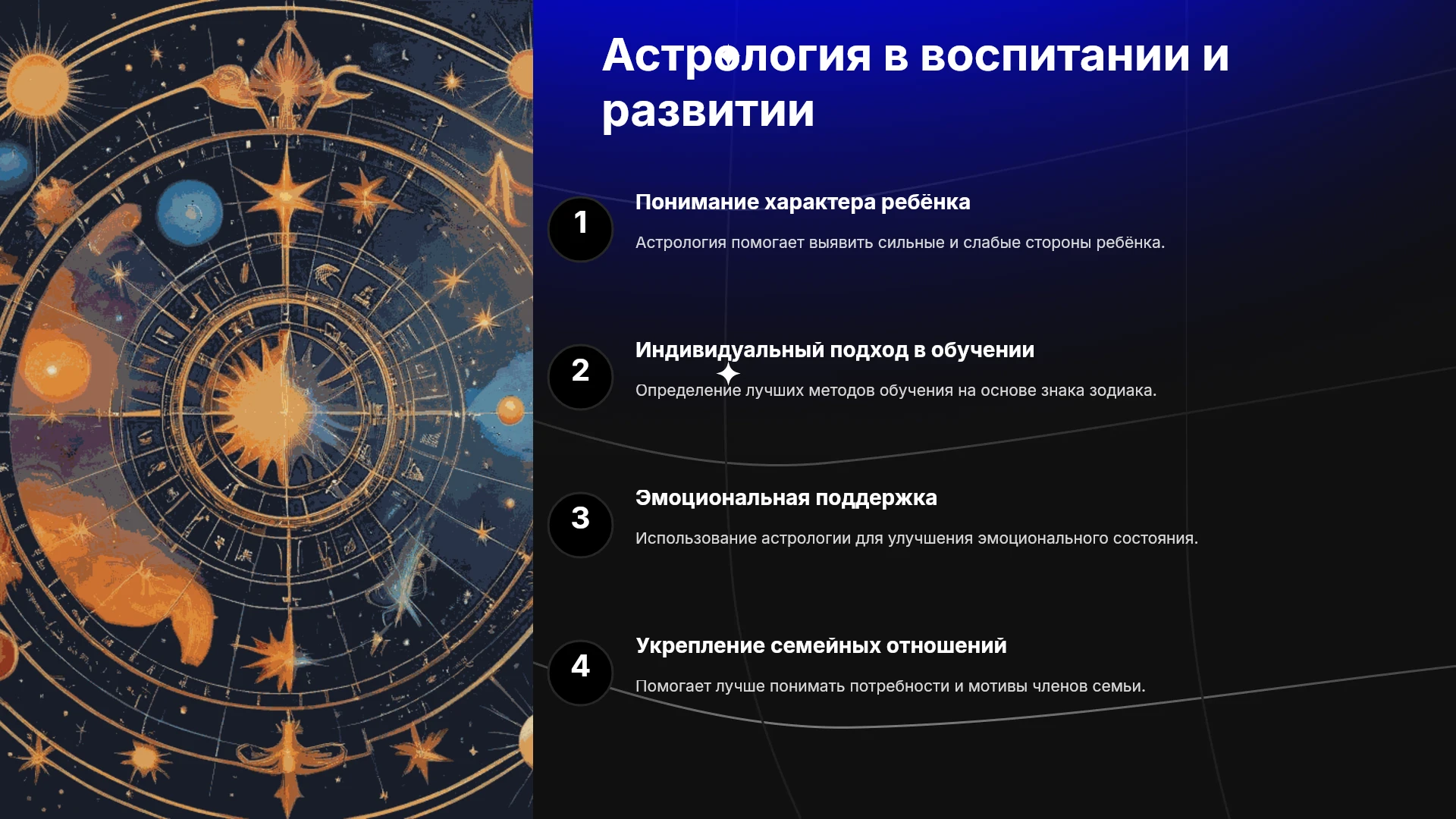 Астрология в воспитании и развитии

1

Понимание характера ребёнка

Астрология помогает выявить сильные и слабые стороны ребёнка.

2

Индивидуальный подход в обучении

Определение лучших методов обучения на основе знака зодиака.

3

Эмоциональная поддержка

Использование астрологии для улучшения эмоционального состояния.

4

Укрепление семейных отношений

Помогает лучше понимать потребности и мотивы членов семьи.